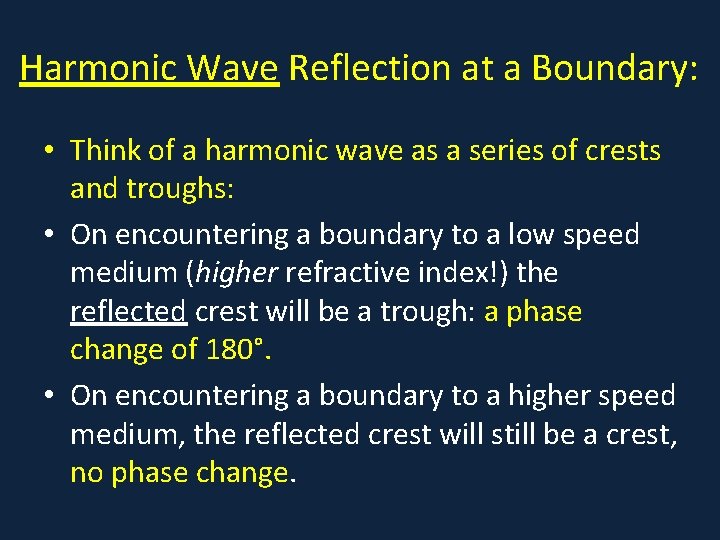 Harmonic Wave Reflection at a Boundary:

• Think of a harmonic wave as a series of crests and troughs:

• On encountering a boundary to a low speed medium (higher refractive index!) the reflected crest will be a trough: a phase change of 180°.

• On encountering a boundary to a higher speed medium, the reflected crest will still be a crest, no phase change.